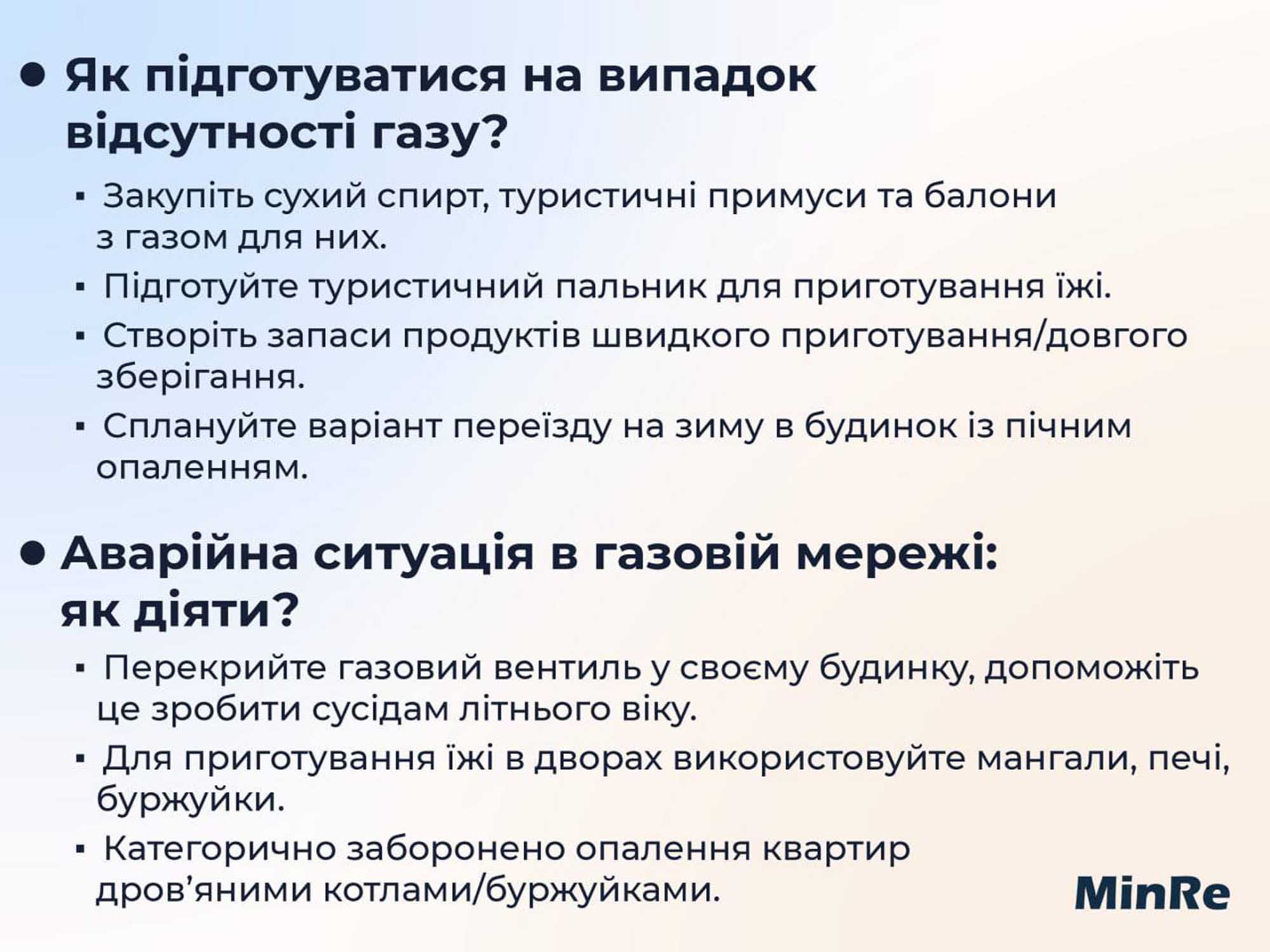 • Як підготуватися на випадок відсутності газу?

▪ Закупіть сухий спирт, туристичні примуси та балони з газом для них.

▪ Підготуйте туристичний пальник для приготування їжі.

▪ Створіть запаси продуктів швидкого приготування/довгого зберігання.

▪ Сплануйте варіант переїзду на зиму в будинок із пічним опаленням.

• Аварійна ситуація в газовій мережі: як діяти?

▪ Перекрийте газовий вентиль у своєму будинку, допоможіть це зробити сусідам літнього віку.

▪ Для приготування їжі в дворах використовуйте мангали, печі, буржуйки.

▪ Категорично заборонено опалення квартир дров'яними котлами/буржуйками.

MinRe